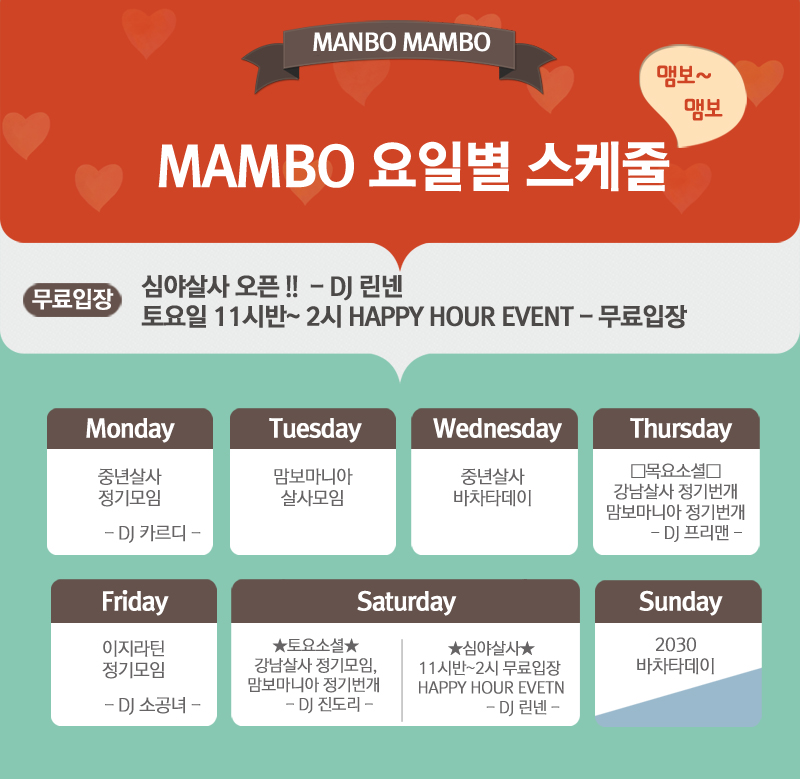 MANBO MAMBO

맴보~
맴보

MAMBO 요일별 스케줄

무료입장

심야살사 오픈 !! – DJ 린넨
토요일 11시반~ 2시 HAPPY HOUR EVENT – 무료입장

Monday

중년살사
정기모임
– DJ 카르디 –

Tuesday

맘보마니아
살사모임

Wednesday

중년살사
바차타데이

Thursday

□목요소셜□
강남살사 정기번개
맘보마니아 정기번개
– DJ 프리맨 –

Friday

이지라틴
정기모임
– DJ 소공녀 –

Saturday

★토요소셜★
강남살사 정기모임,
맘보마니아 정기번개
– DJ 진도리 –

★심야살사★
11시반~2시 무료입장
HAPPY HOUR EVETN
– DJ 린넨 –

Sunday

2030
바차타데이